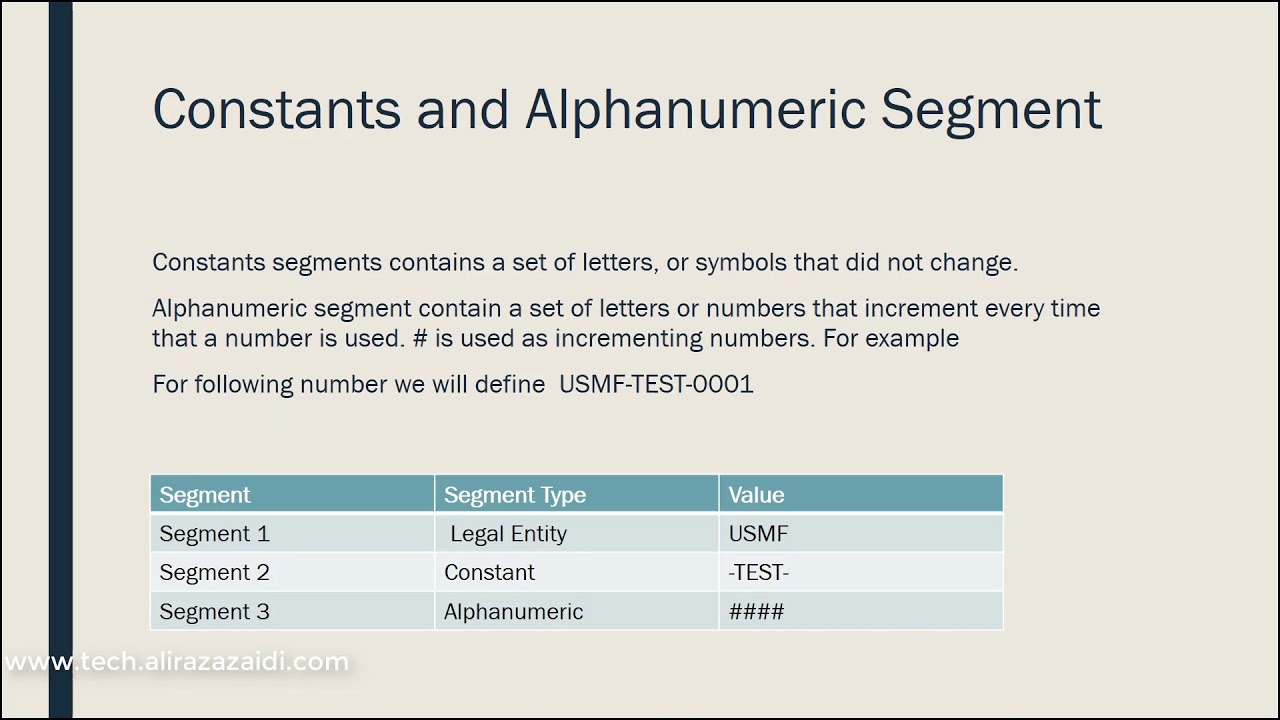 Constants and Alphanumeric Segment

Constants segments contains a set of letters, or symbols that did not change.

Alphanumeric segment contain a set of letters or numbers that increment every time that a number is used. # is used as incrementing numbers. For example

For following number we will define USMF-TEST-0001

| Segment | Segment Type | Value |
|---|---|---|
| Segment 1 | Legal Entity | USMF |
| Segment 2 | Constant | -TEST- |
| Segment 3 | Alphanumeric | #### |

www.tech.alirazazaidi.com